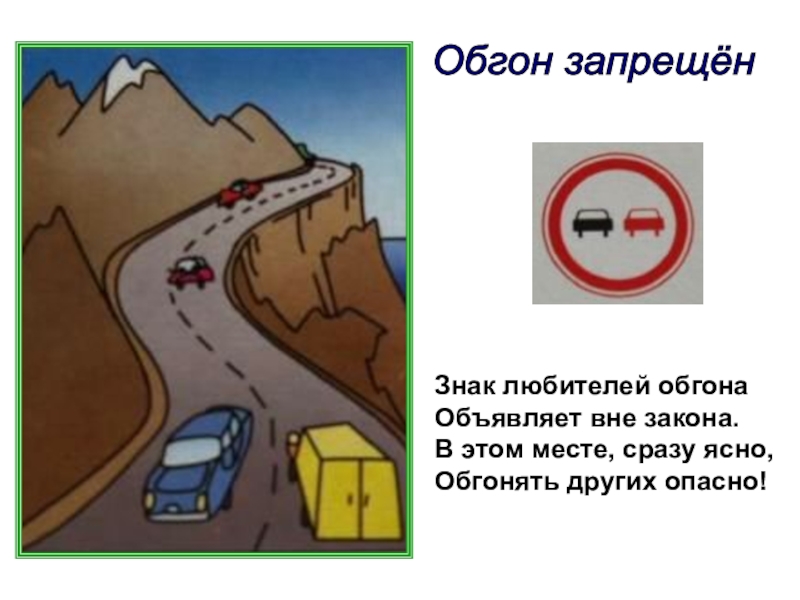 Обгон запрещён

Знак любителей обгона
Объявляет вне закона.
В этом месте, сразу ясно,
Обгонять других опасно!